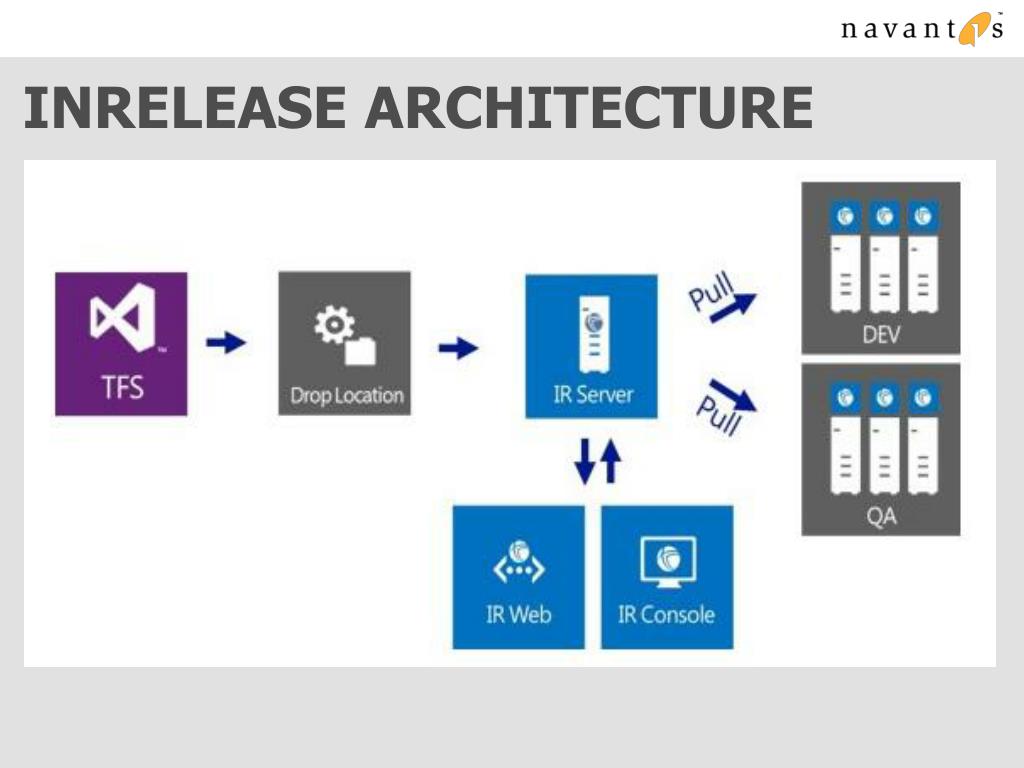 navantis

INRELEASE ARCHITECTURE

TFS

Drop Location

IR Server

Pull

Pull

DEV

QA

IR Web

IR Console